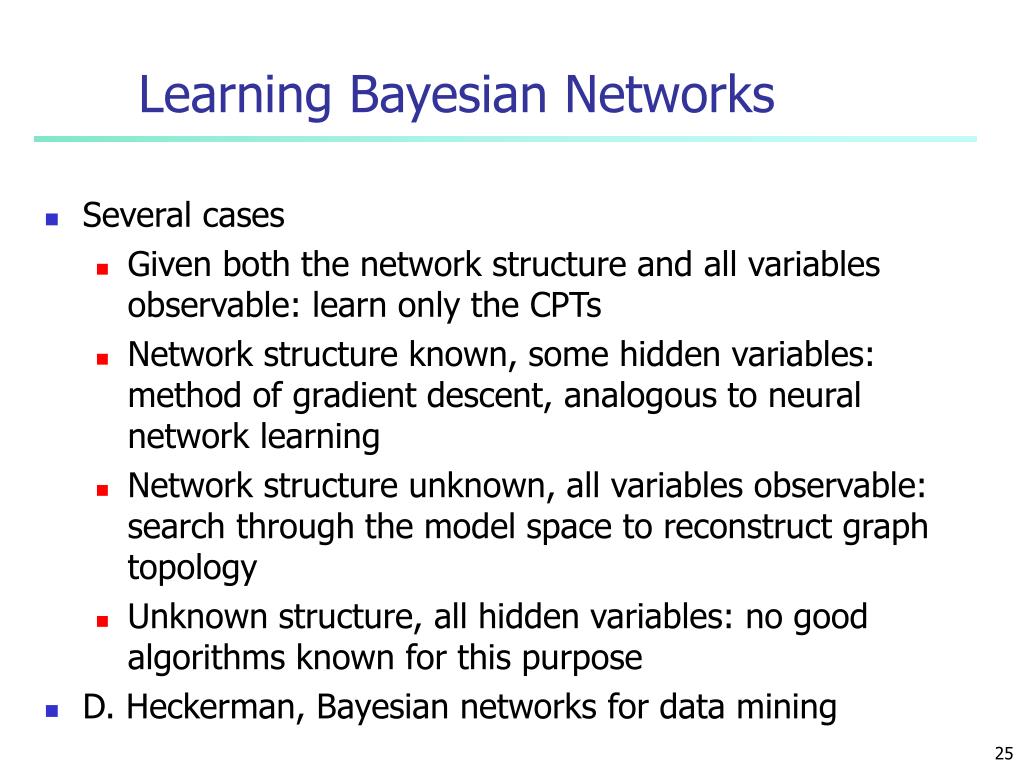 Learning Bayesian Networks

- Several cases
  - Given both the network structure and all variables observable: learn only the CPTs
  - Network structure known, some hidden variables: method of gradient descent, analogous to neural network learning
  - Network structure unknown, all variables observable: search through the model space to reconstruct graph topology
  - Unknown structure, all hidden variables: no good algorithms known for this purpose
- D. Heckerman, Bayesian networks for data mining

25